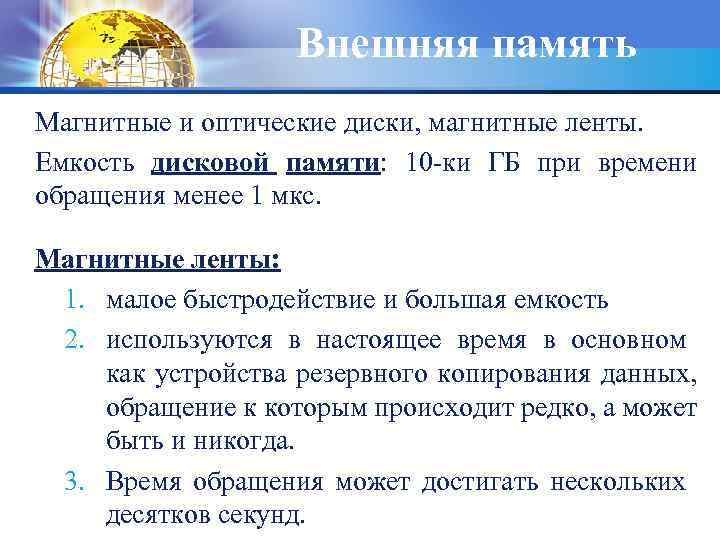 Внешняя память

Магнитные и оптические диски, магнитные ленты.

Емкость дисковой памяти: 10-ки ГБ при времени обращения менее 1 мкс.

Магнитные ленты:

1. малое быстродействие и большая емкость
2. используются в настоящее время в основном как устройства резервного копирования данных, обращение к которым происходит редко, а может быть и никогда.
3. Время обращения может достигать нескольких десятков секунд.